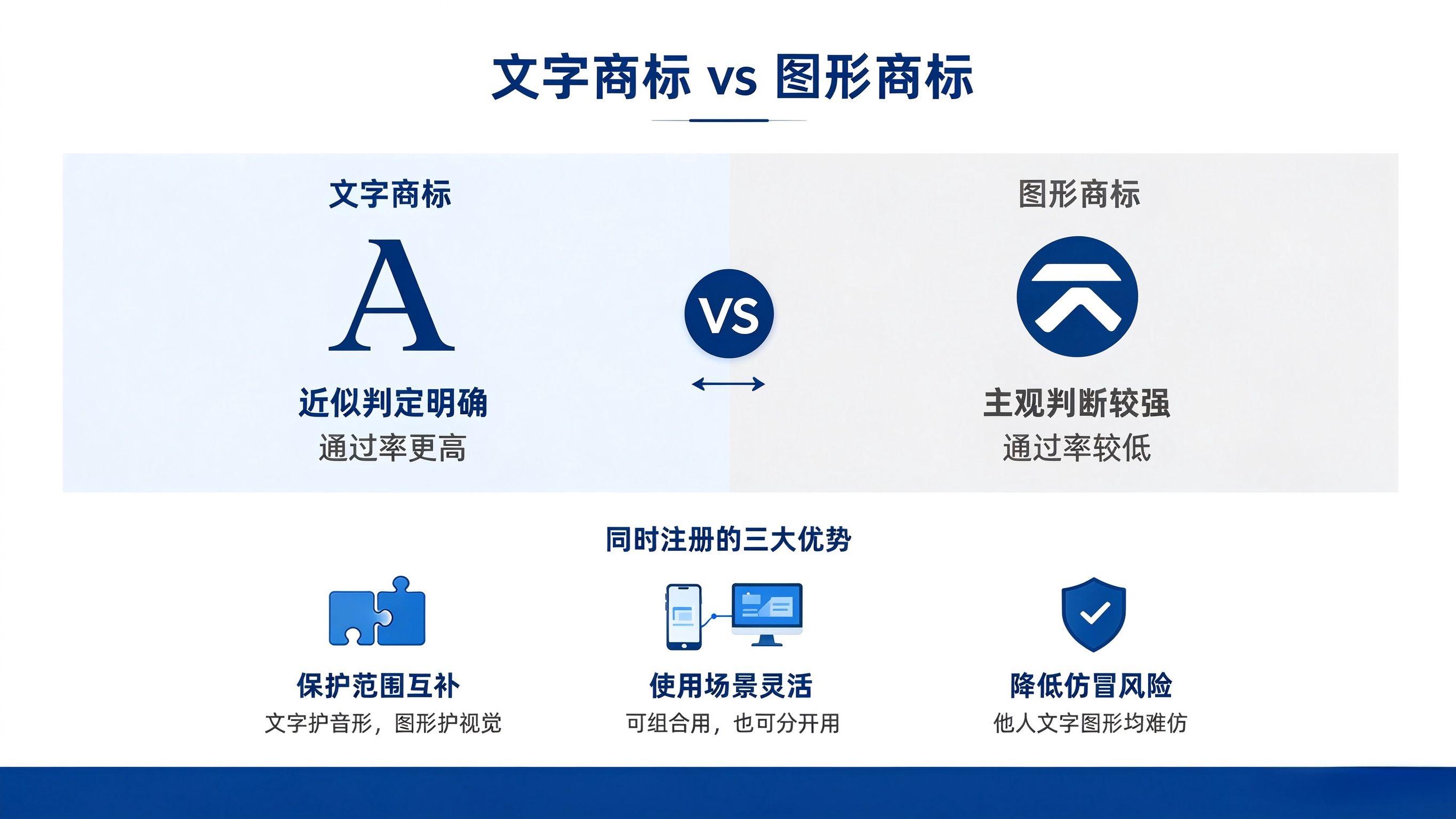 文字商标 vs 图形商标

文字商标

A

近似判定明确
通过率更高

VS

图形商标

主观判断较强
通过率较低

同时注册的三大优势

保护范围互补
文字护音形，图形护视觉

使用场景灵活
可组合用，也可分开用

降低仿冒风险
他人文字图形均难仿